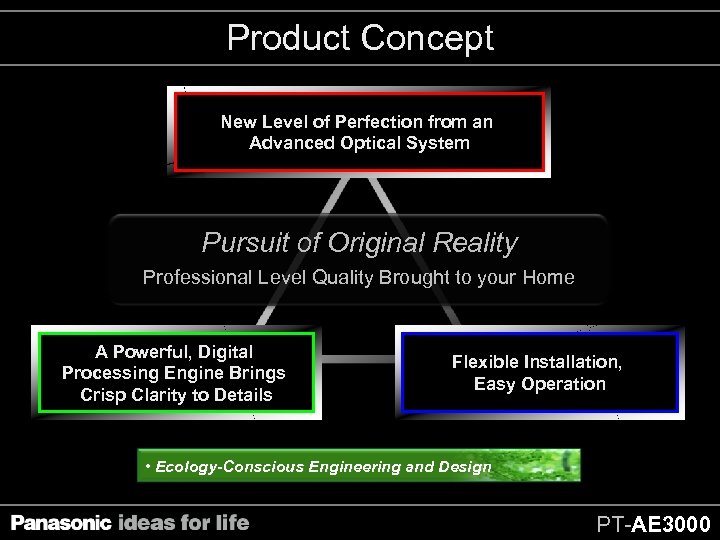 Product Concept

New Level of Perfection from an Advanced Optical System

Pursuit of Original Reality

Professional Level Quality Brought to your Home

A Powerful, Digital Processing Engine Brings Crisp Clarity to Details

Flexible Installation, Easy Operation

• Ecology-Conscious Engineering and Design

Panasonic ideas for life

PT-AE3000